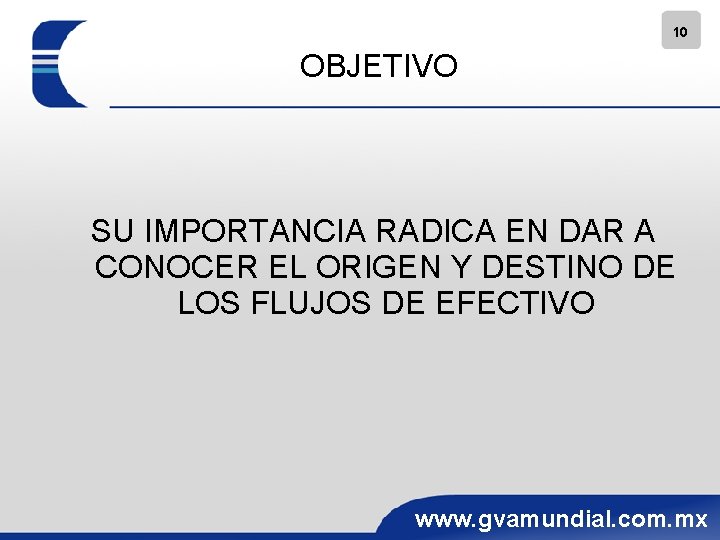 10

OBJETIVO

SU IMPORTANCIA RADICA EN DAR A CONOCER EL ORIGEN Y DESTINO DE LOS FLUJOS DE EFECTIVO

www.gvamundial.com.mx